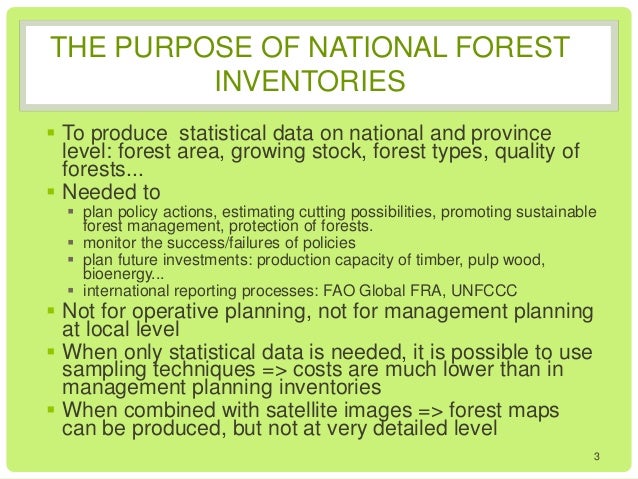 THE PURPOSE OF NATIONAL FOREST INVENTORIES

▪ To produce statistical data on national and province level: forest area, growing stock, forest types, quality of forests...
▪ Needed to
 ▪ plan policy actions, estimating cutting possibilities, promoting sustainable forest management, protection of forests.
 ▪ monitor the success/failures of policies
 ▪ plan future investments: production capacity of timber, pulp wood, bioenergy...
 ▪ international reporting processes: FAO Global FRA, UNFCCC
▪ Not for operative planning, not for management planning at local level
▪ When only statistical data is needed, it is possible to use sampling techniques => costs are much lower than in management planning inventories
▪ When combined with satellite images => forest maps can be produced, but not at very detailed level

3